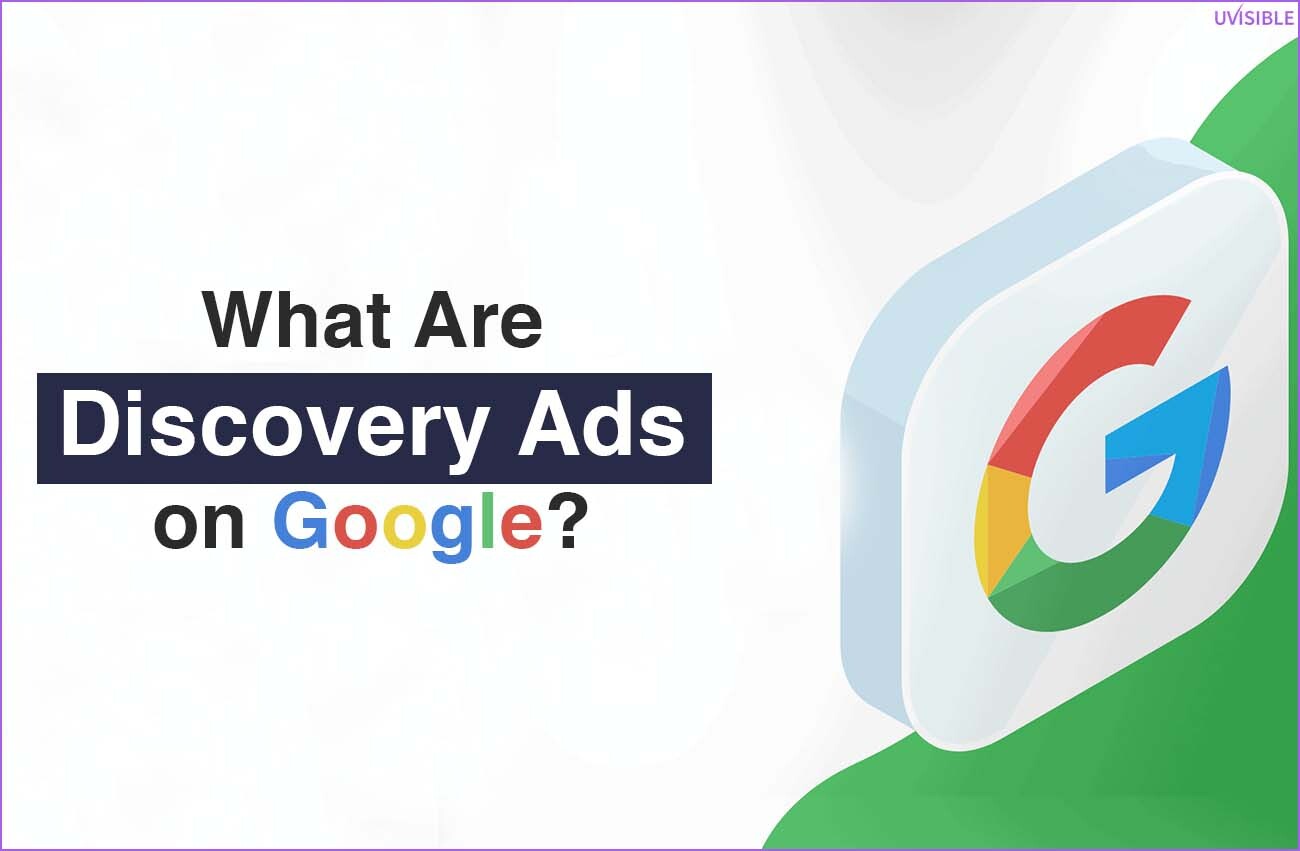 UVISIBLE

What Are
Discovery Ads
on Google?